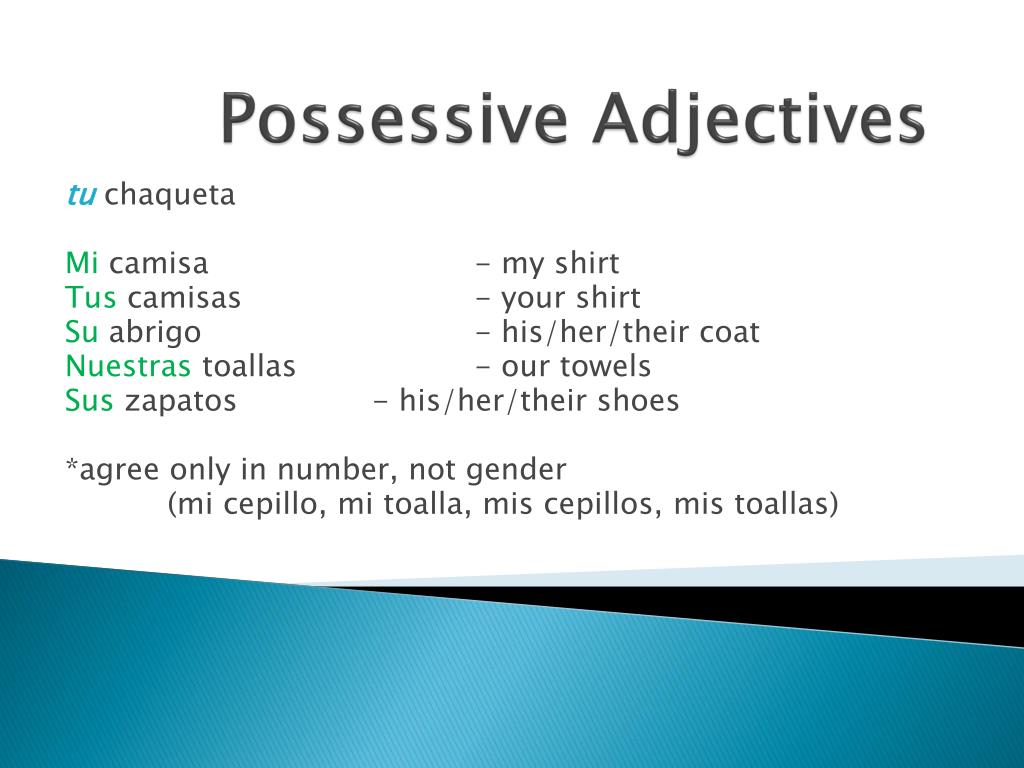 Possessive Adjectives

tu chaqueta

Mi camisa - my shirt
Tus camisas - your shirt
Su abrigo - his/her/their coat
Nuestras toallas - our towels
Sus zapatos - his/her/their shoes

*agree only in number, not gender
(mi cepillo, mi toalla, mis cepillos, mis toallas)